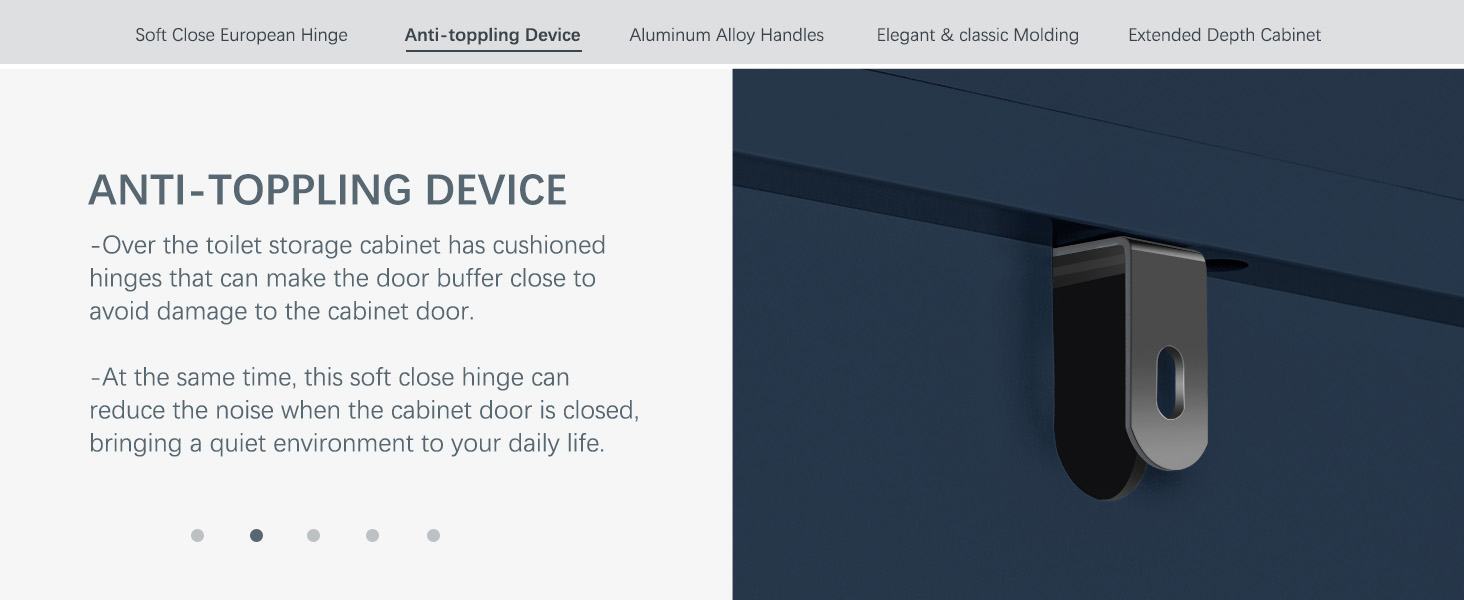 Soft Close European Hinge Anti-toppling Device Aluminum Alloy Handles Elegant & classic Molding Extended Depth Cabinet

ANTI-TOPPLING DEVICE

-Over the toilet storage cabinet has cushioned hinges that can make the door buffer close to avoid damage to the cabinet door.

-At the same time, this soft close hinge can reduce the noise when the cabinet door is closed, bringing a quiet environment to your daily life.